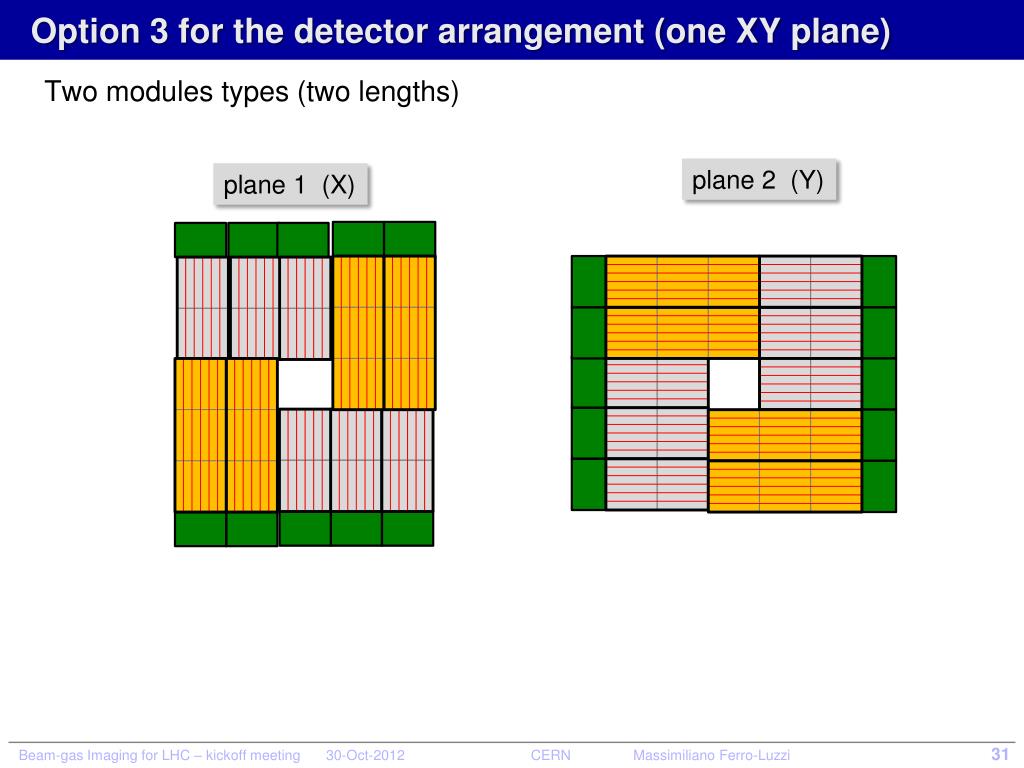 Option 3 for the detector arrangement (one XY plane)

Two modules types (two lengths)

plane 1 (X)

plane 2 (Y)

Beam-gas Imaging for LHC – kickoff meeting 30-Oct-2012 CERN Massimiliano Ferro-Luzzi 31